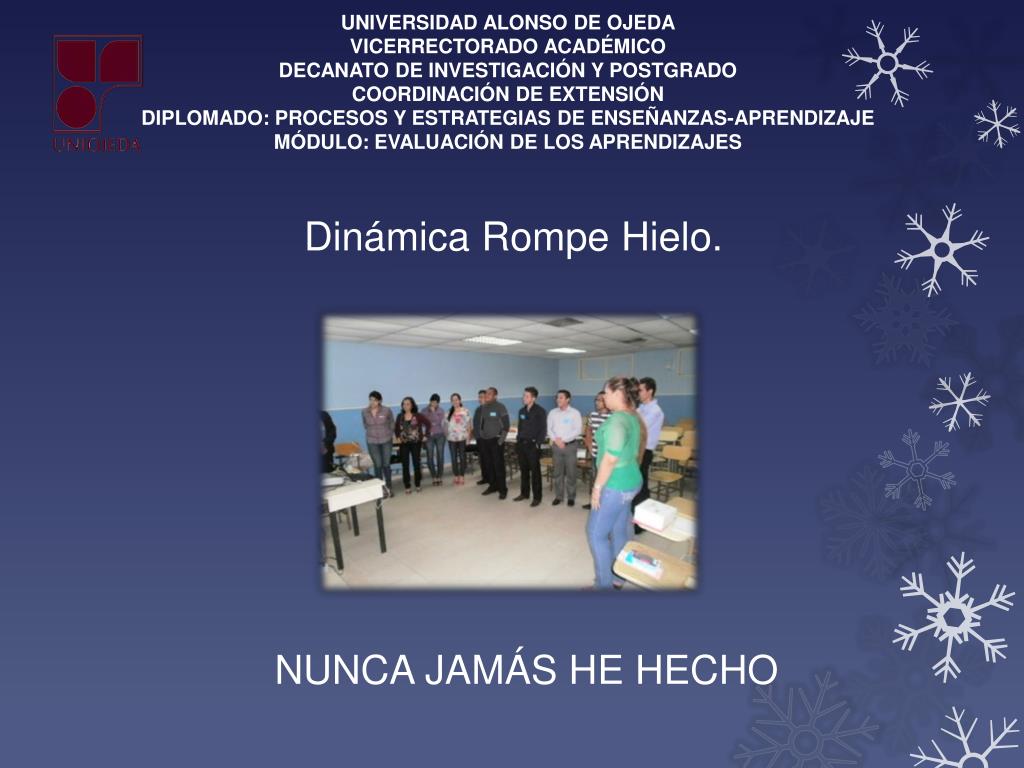 UNIOJEDA

UNIVERSIDAD ALONSO DE OJEDA
VICERRECTORADO ACADÉMICO
DECANATO DE INVESTIGACIÓN Y POSTGRADO
COORDINACIÓN DE EXTENSIÓN
DIPLOMADO: PROCESOS Y ESTRATEGIAS DE ENSEÑANZAS-APRENDIZAJE
MÓDULO: EVALUACIÓN DE LOS APRENDIZAJES

Dinámica Rompe Hielo.

NUNCA JAMÁS HE HECHO